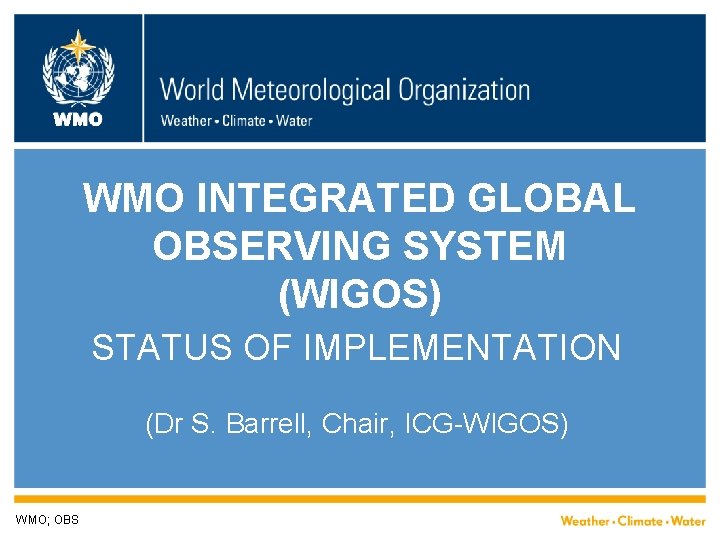 WMO

World Meteorological Organization
Weather • Climate • Water

WMO INTEGRATED GLOBAL OBSERVING SYSTEM (WIGOS)

STATUS OF IMPLEMENTATION

(Dr S. Barrell, Chair, ICG-WIGOS)

WMO; OBS

Weather • Climate • Water